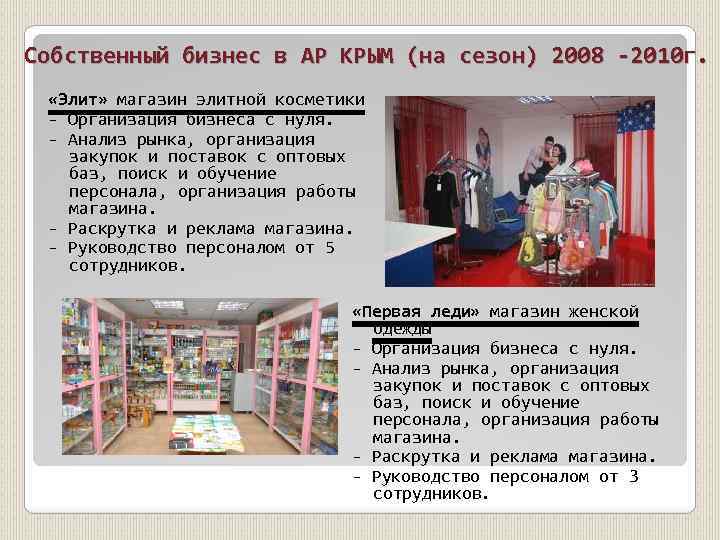 Собственный бизнес в АР КРЫМ (на сезон) 2008 -2010г.

«Элит» магазин элитной косметики
- Организация бизнеса с нуля.
- Анализ рынка, организация закупок и поставок с оптовых баз, поиск и обучение персонала, организация работы магазина.
- Раскрутка и реклама магазина.
- Руководство персоналом от 5 сотрудников.

«Первая леди» магазин женской одежды
- Организация бизнеса с нуля.
- Анализ рынка, организация закупок и поставок с оптовых баз, поиск и обучение персонала, организация работы магазина.
- Раскрутка и реклама магазина.
- Руководство персоналом от 3 сотрудников.